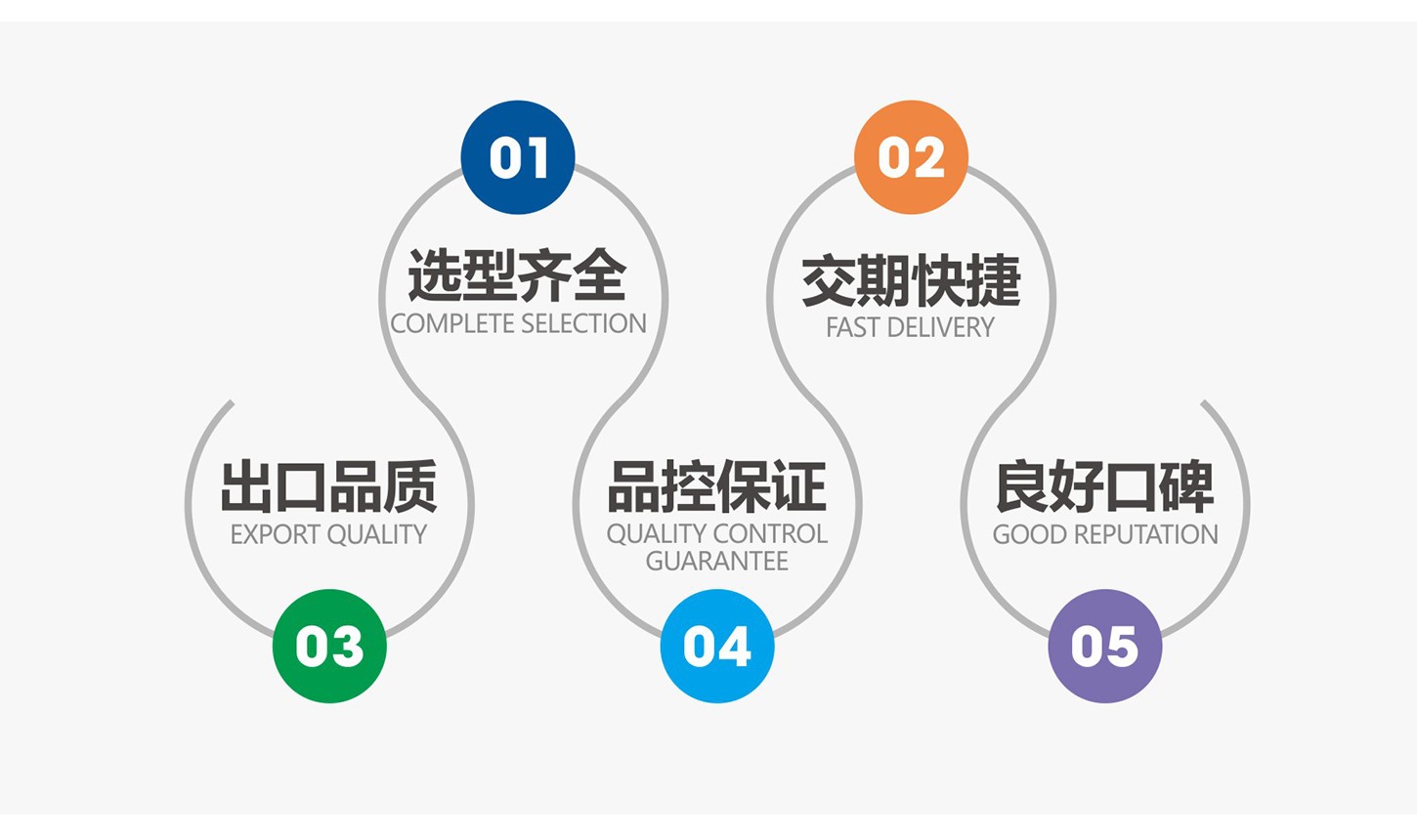 01
选型齐全
COMPLETE SELECTION

02
交期快捷
FAST DELIVERY

出口品质
EXPORT QUALITY
03

品控保证
QUALITY CONTROL GUARANTEE
04

良好口碑
GOOD REPUTATION
05